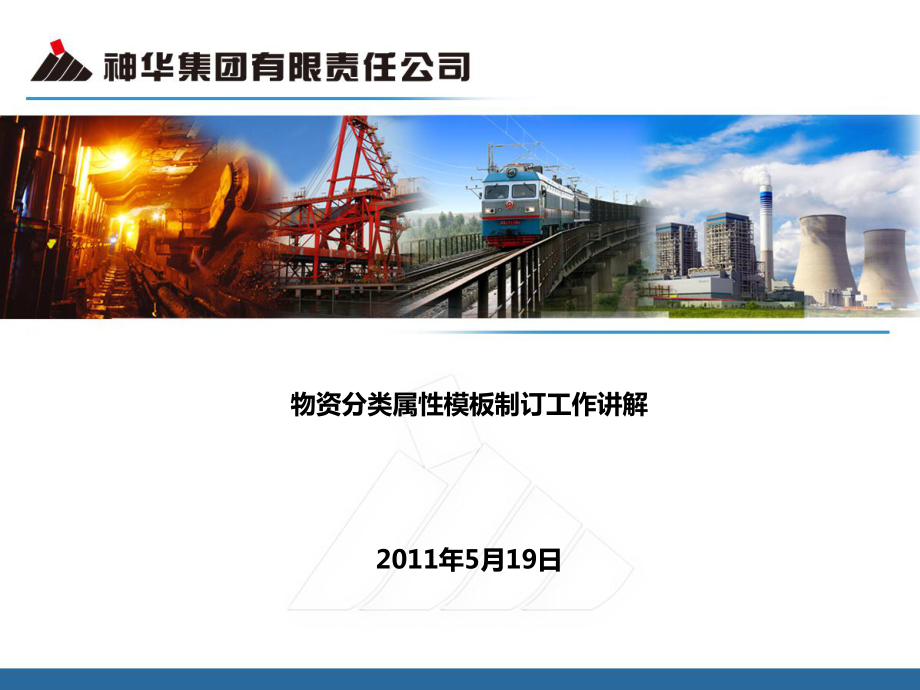 神华集团有限责任公司

物资分类属性模板制订工作讲解

2011年5月19日